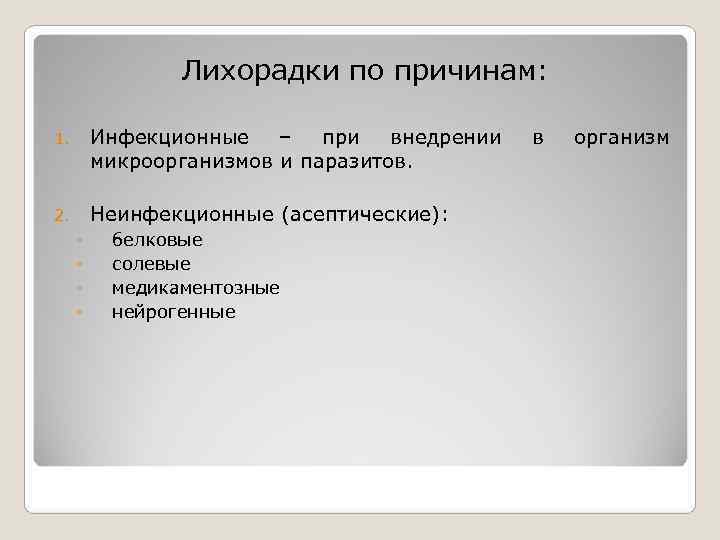 Лихорадки по причинам:

1. Инфекционные – при внедрении в организм микроорганизмов и паразитов.

2. Неинфекционные (асептические):
- белковые
- солевые
- медикаментозные
- нейрогенные